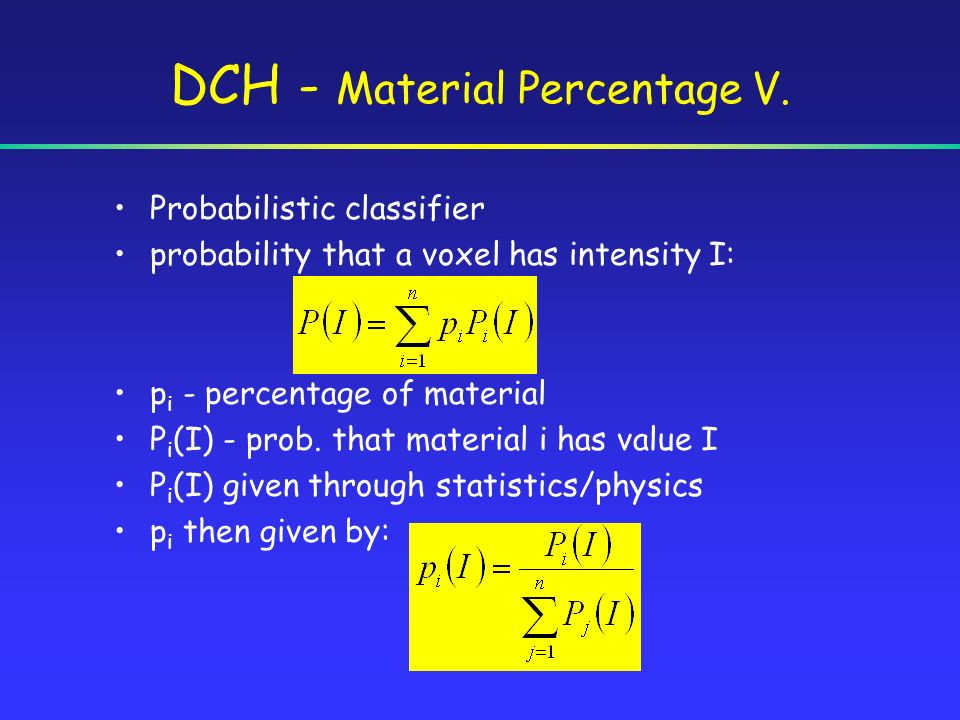 DCH - Material Percentage V.

• Probabilistic classifier
• probability that a voxel has intensity I:

$P(I) = \sum_{i=1}^{n} p_i P_i(I)$

• $p_i$ - percentage of material
• $P_i(I)$ - prob. that material i has value I
• $P_i(I)$ given through statistics/physics
• $p_i$ then given by:

$p_i(I) = \frac{P_i(I)}{\sum_{j=1}^{n} P_j(I)}$